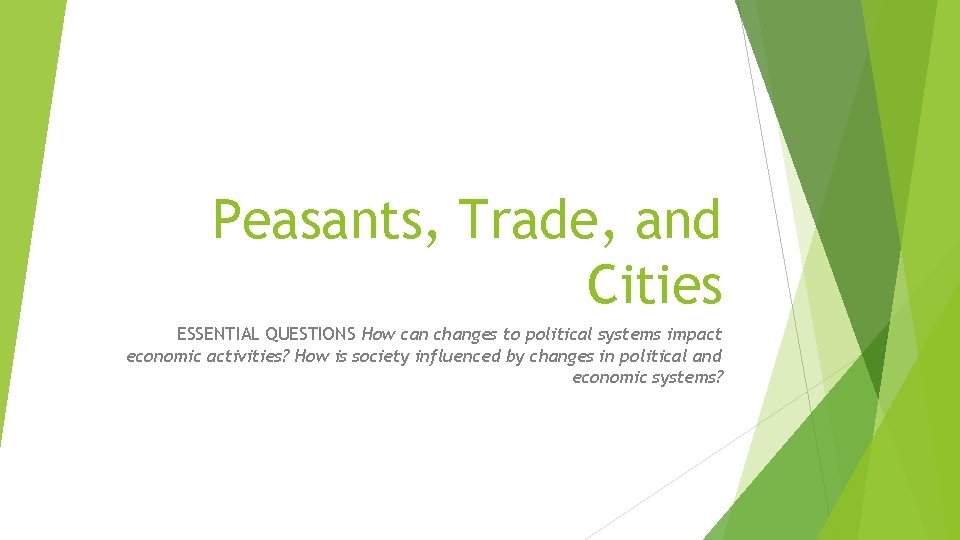 Peasants, Trade, and Cities

ESSENTIAL QUESTIONS How can changes to political systems impact economic activities? How is society influenced by changes in political and economic systems?